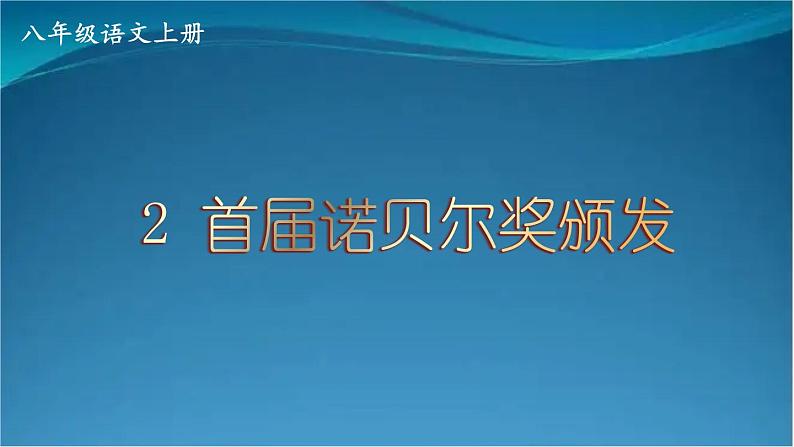 八年级语文上册

2 首届诺贝尔奖颁发